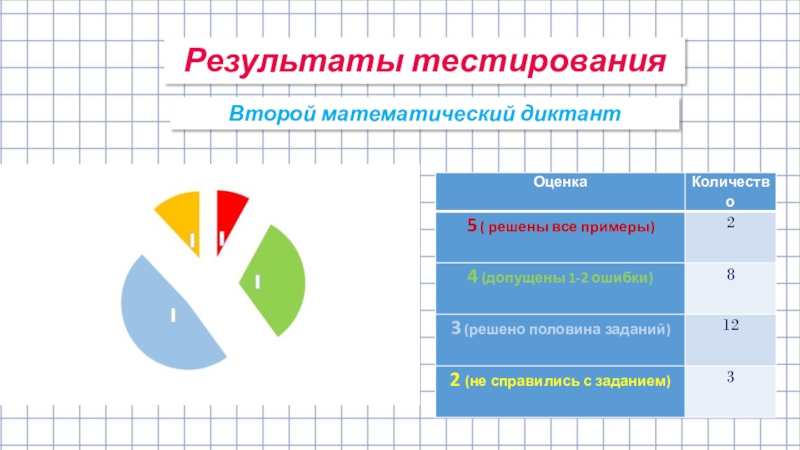 Результаты тестирования

Второй математический диктант

| Оценка | Количество |
|---|---|
| 5 ( решены все примеры) | 2 |
| 4 (допущены 1-2 ошибки) | 8 |
| 3 (решено половина заданий) | 12 |
| 2 (не справились с заданием) | 3 |